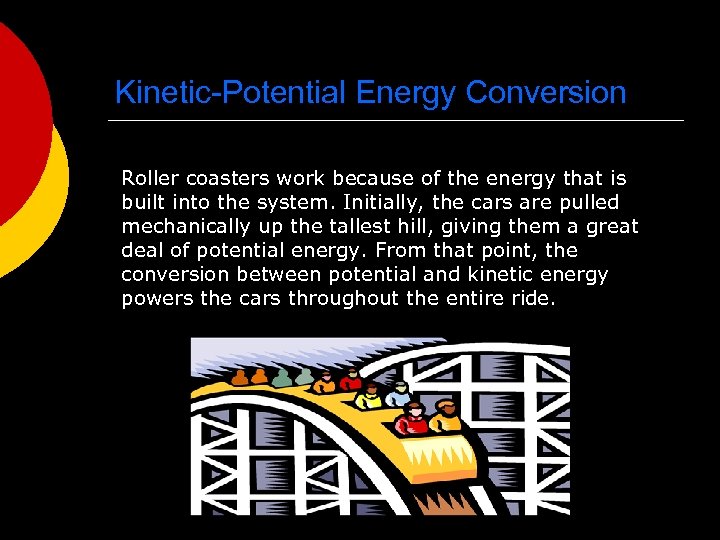 Kinetic-Potential Energy Conversion

Roller coasters work because of the energy that is built into the system. Initially, the cars are pulled mechanically up the tallest hill, giving them a great deal of potential energy. From that point, the conversion between potential and kinetic energy powers the cars throughout the entire ride.